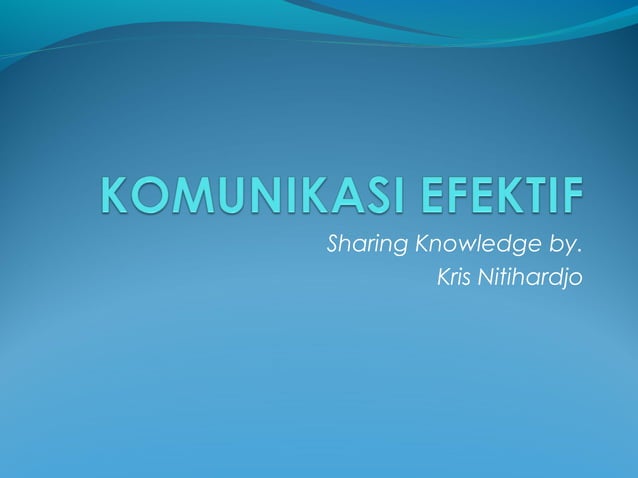 KOMUNIKASI EFEKTIF

Sharing Knowledge by.
Kris Nitihardjo